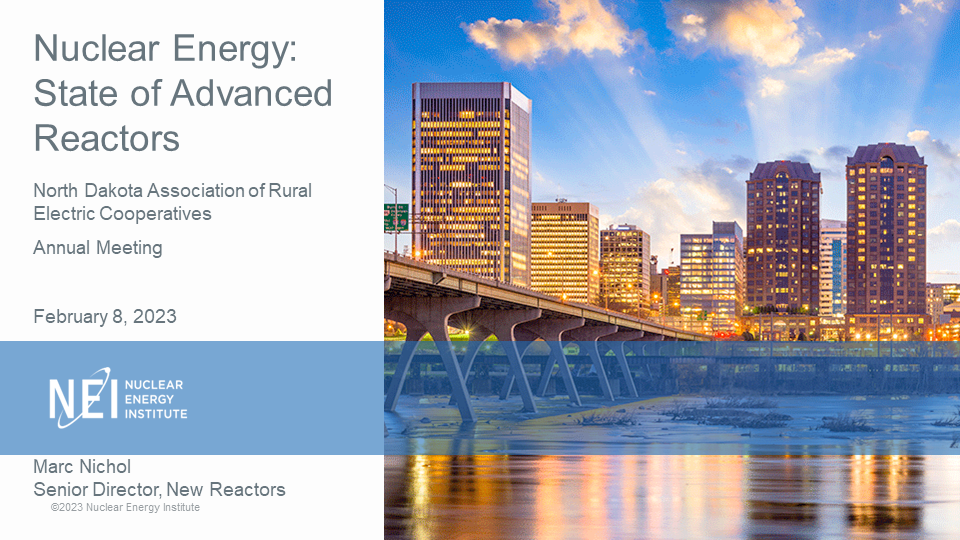 Nuclear Energy: State of Advanced Reactors

North Dakota Association of Rural Electric Cooperatives

Annual Meeting

February 8, 2023

NEI NUCLEAR ENERGY INSTITUTE

Marc Nichol
Senior Director, New Reactors

©2023 Nuclear Energy Institute